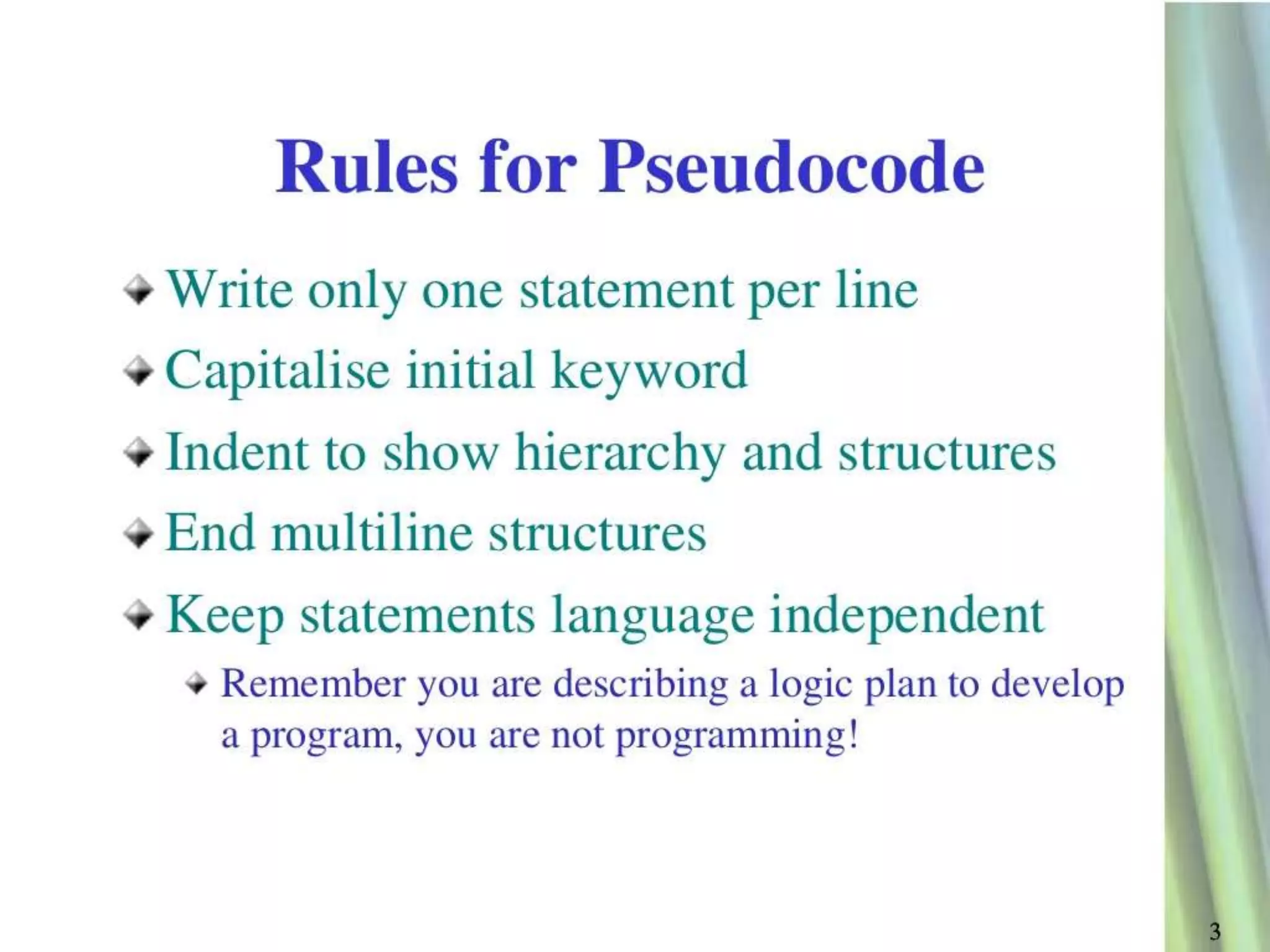 Rules for Pseudocode

Write only one statement per line

Capitalise initial keyword

Indent to show hierarchy and structures

End multiline structures

Keep statements language independent

Remember you are describing a logic plan to develop a program, you are not programming!

3